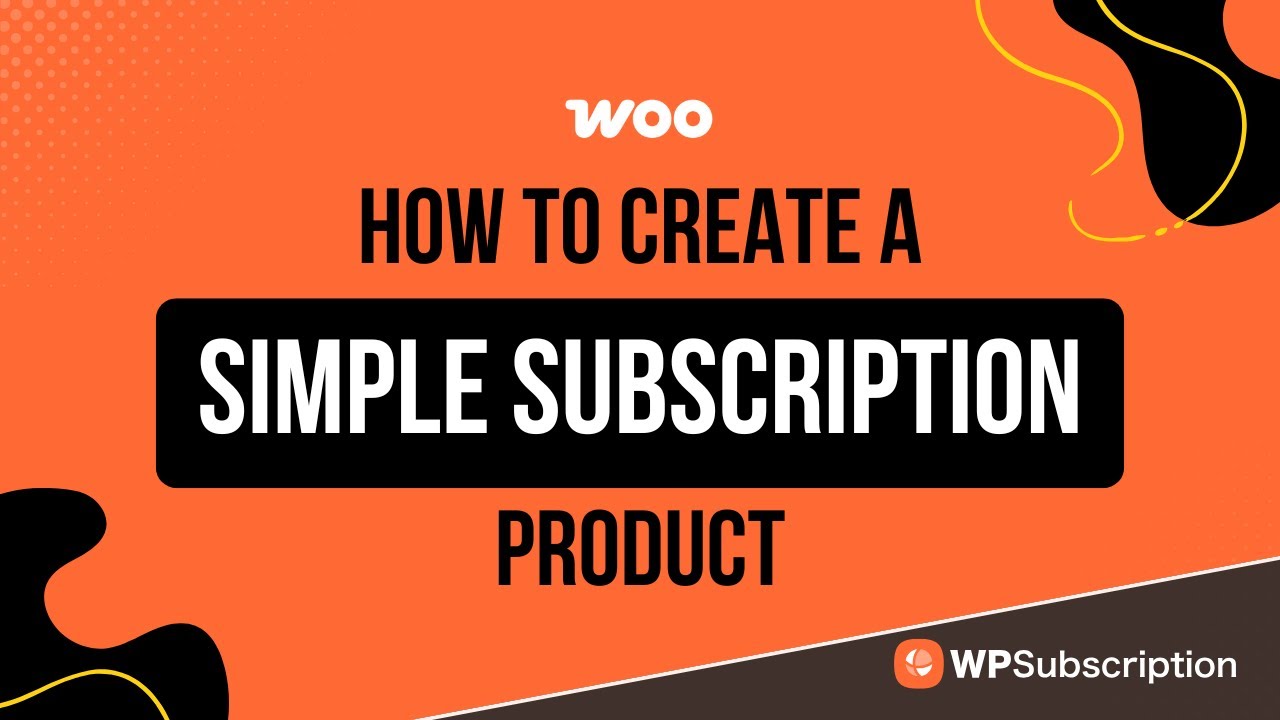 woo

HOW TO CREATE A

SIMPLE SUBSCRIPTION

PRODUCT

WPSubscription